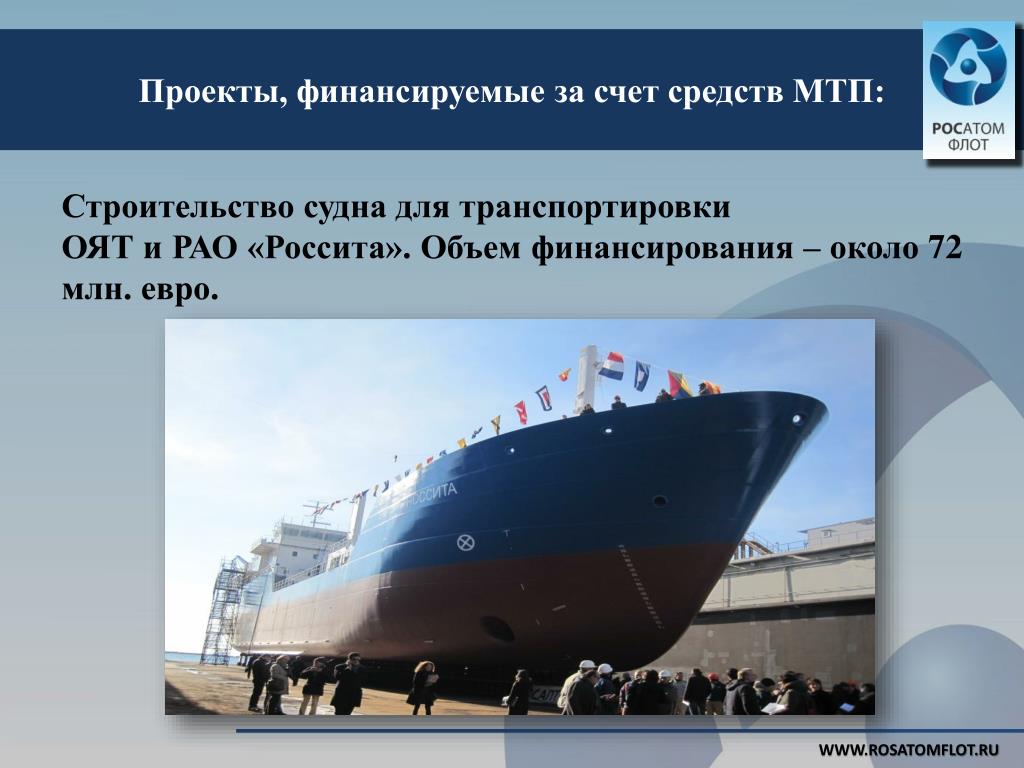 Проекты, финансируемые за счет средств МТП:

РОСАТОМ ФЛОТ

Строительство судна для транспортировки ОЯТ и РАО «Россита». Объем финансирования – около 72 млн. евро.

РОССИТА

WWW.ROSATOMFLOT.RU